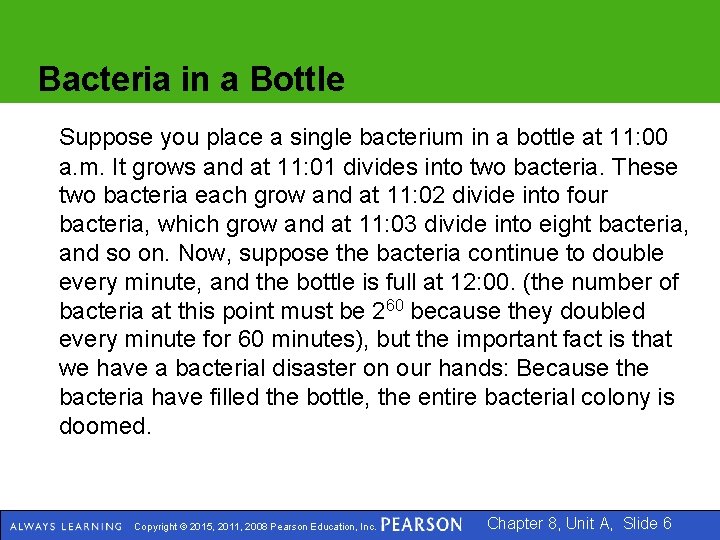 Bacteria in a Bottle

Suppose you place a single bacterium in a bottle at 11:00 a.m. It grows and at 11:01 divides into two bacteria. These two bacteria each grow and at 11:02 divide into four bacteria, which grow and at 11:03 divide into eight bacteria, and so on. Now, suppose the bacteria continue to double every minute, and the bottle is full at 12:00. (the number of bacteria at this point must be $2^{60}$ because they doubled every minute for 60 minutes), but the important fact is that we have a bacterial disaster on our hands: Because the bacteria have filled the bottle, the entire bacterial colony is doomed.

ALWAYS LEARNING Copyright © 2015, 2011, 2008 Pearson Education, Inc. PEARSON Chapter 8, Unit A, Slide 6